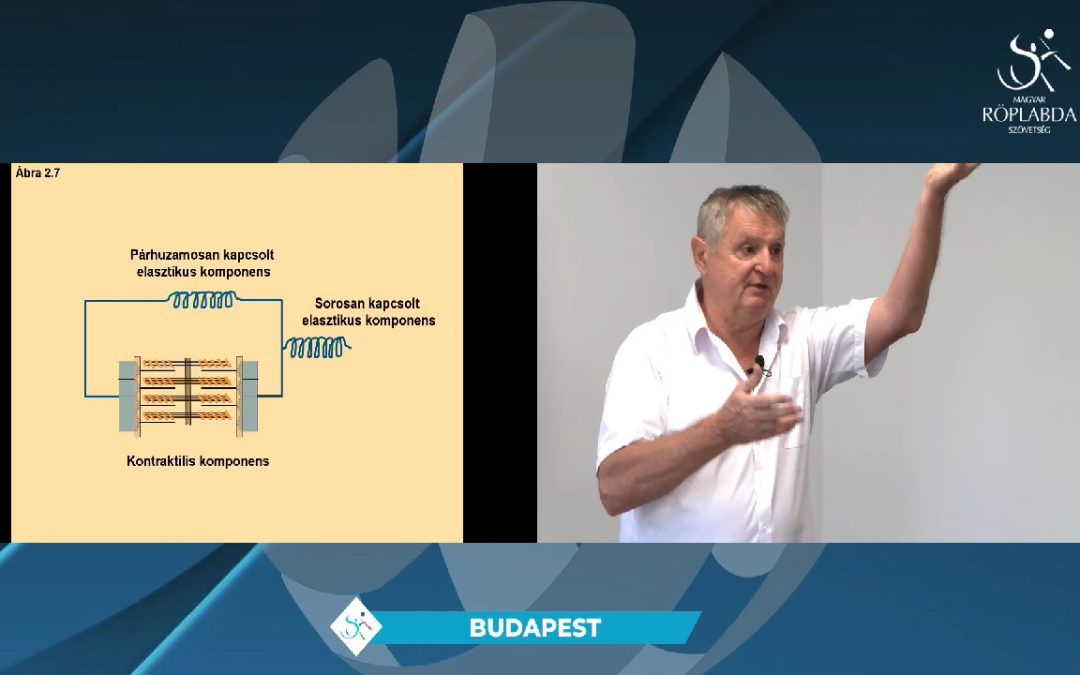 MAGYAR RÖPLABDA SZÖVETSÉG

Ábra 2.7

Párhuzamosan kapcsolt elasztikus komponens

Sorosan kapcsolt elasztikus komponens

Kontraktilis komponens

BUDAPEST